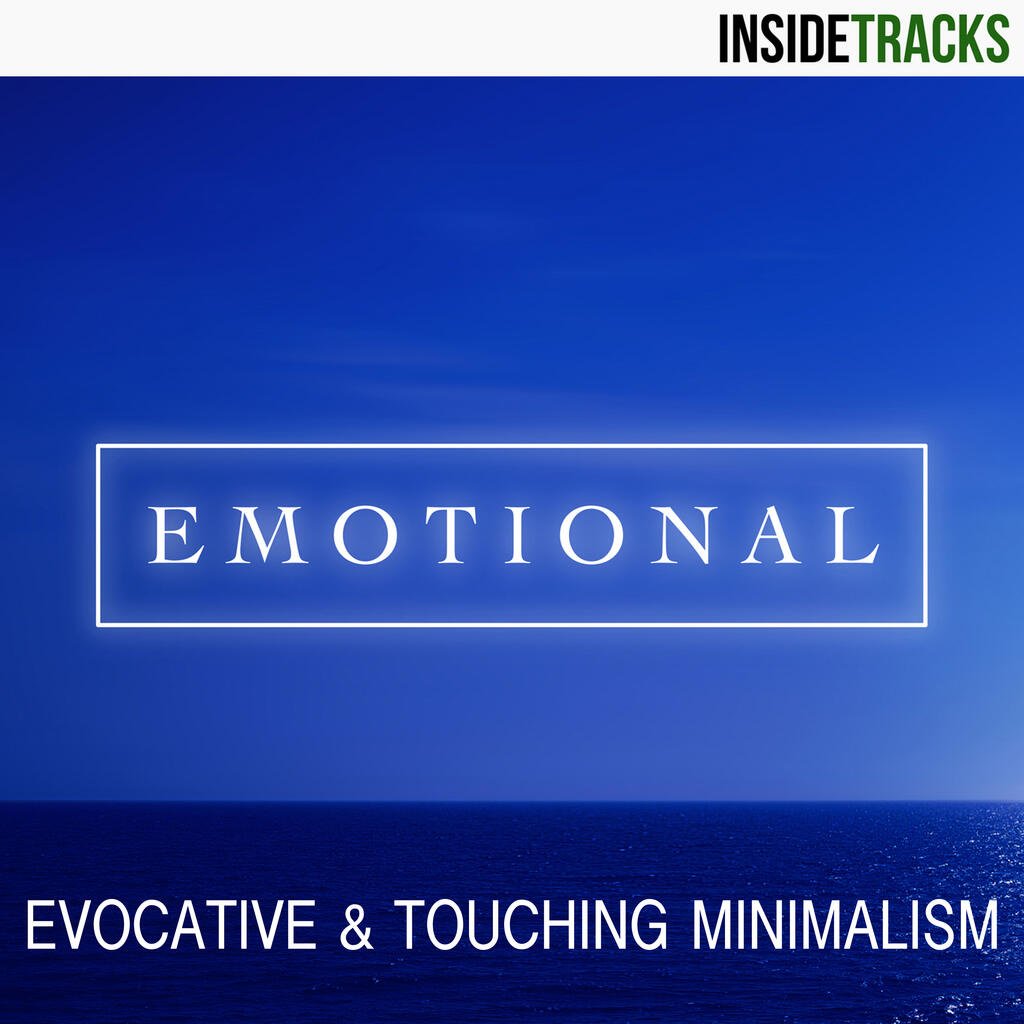 INSIDETRACKS

EMOTIONAL

EVOCATIVE & TOUCHING MINIMALISM